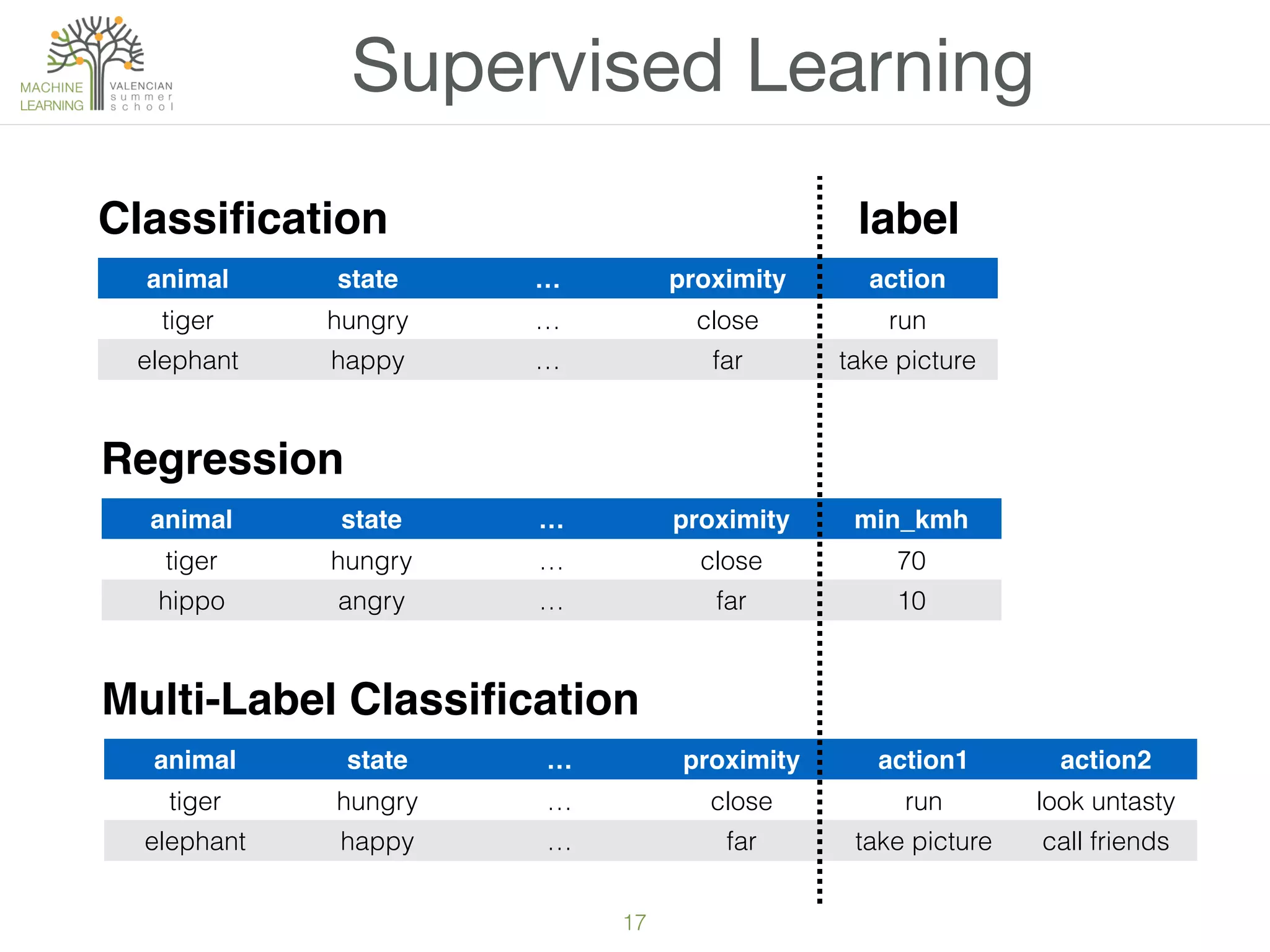 MACHINE LEARNING VALENCIAN summer school

Supervised Learning

Classification

label

| animal | state | … | proximity | action |
|---|---|---|---|---|
| tiger | hungry | … | close | run |
| elephant | happy | … | far | take picture |

Regression

| animal | state | … | proximity | min_kmh |
|---|---|---|---|---|
| tiger | hungry | … | close | 70 |
| hippo | angry | … | far | 10 |

Multi-Label Classification

| animal | state | … | proximity | action1 | action2 |
|---|---|---|---|---|---|
| tiger | hungry | … | close | run | look untasty |
| elephant | happy | … | far | take picture | call friends |

17